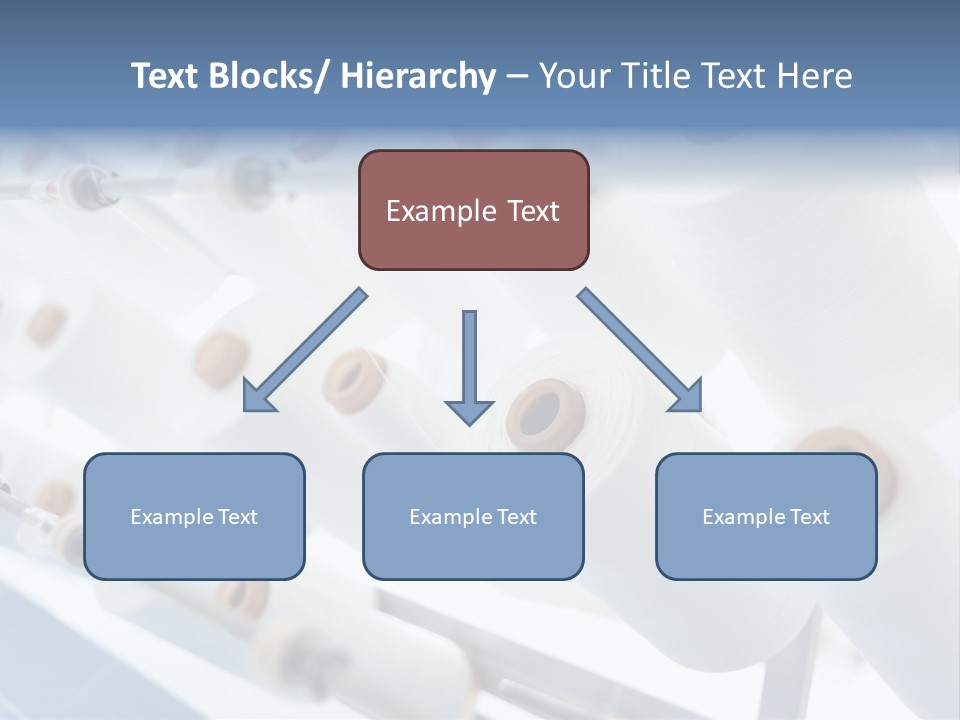 Text Blocks/ Hierarchy – Your Title Text Here

Example Text

Example Text

Example Text

Example Text